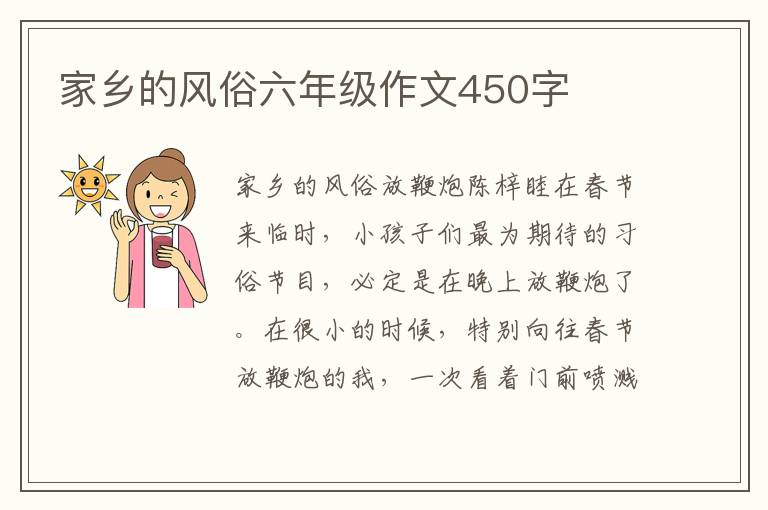 家乡的风俗六年级作文450字

家乡的风俗放鞭炮陈梓睦在春节来临时，小孩子们最为期待的习俗节目，必定是在晚上放鞭炮了。在很小的时候，特别向往春节放鞭炮的我，一次看着门前喷溅